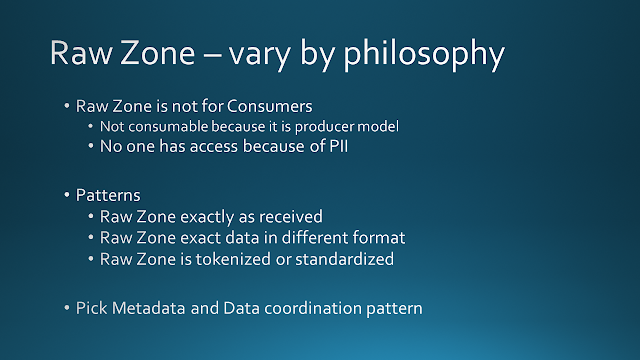 Raw Zone – vary by philosophy

• Raw Zone is not for Consumers
  • Not consumable because it is producer model
  • No one has access because of PII

• Patterns
  • Raw Zone exactly as received
  • Raw Zone exact data in different format
  • Raw Zone is tokenized or standardized

• Pick Metadata and Data coordination pattern